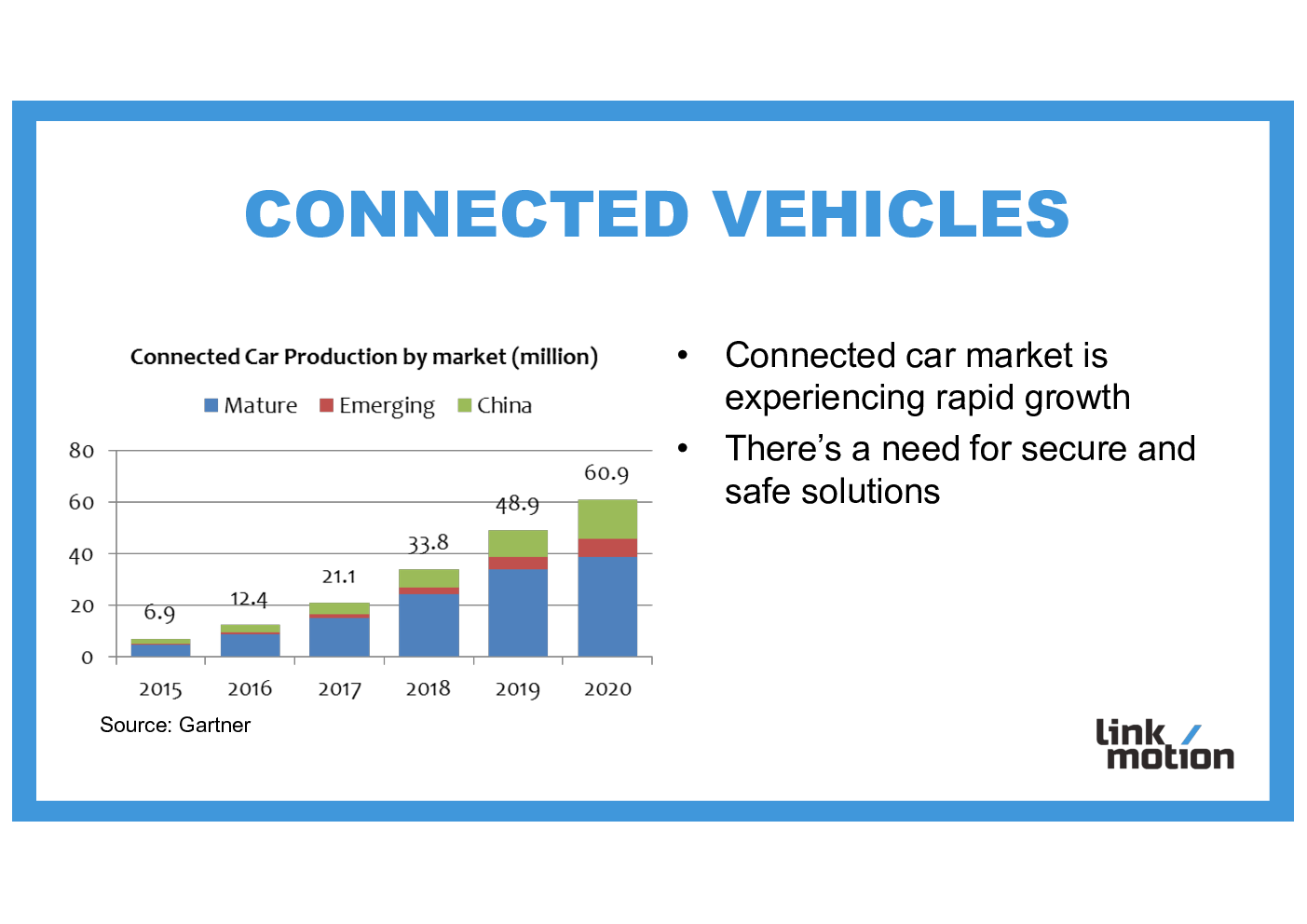 CONNECTED VEHICLES

Connected Car Production by market (million)

Mature Emerging China

80
60
40
20
0

6.9
12.4
21.1
33.8
48.9
60.9

2015 2016 2017 2018 2019 2020

Source: Gartner

• Connected car market is experiencing rapid growth
• There's a need for secure and safe solutions

link motion